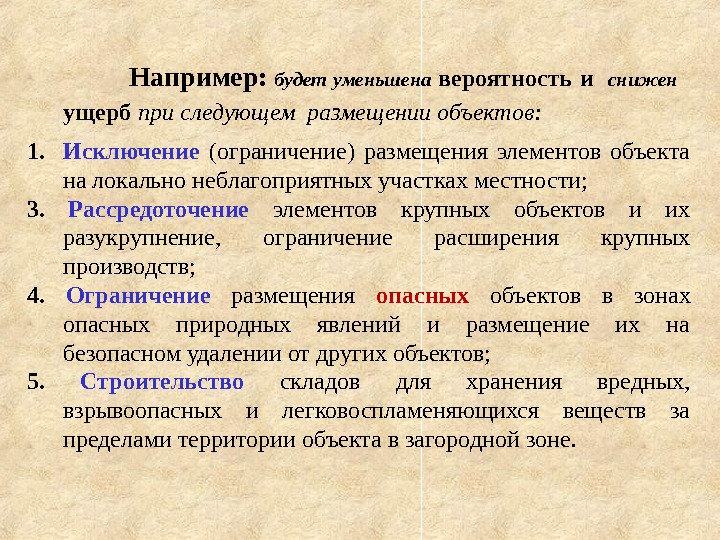 Например: будет уменьшена вероятность и снижен ущерб при следующем размещении объектов:

1. Исключение (ограничение) размещения элементов объекта на локально неблагоприятных участках местности;

3. Рассредоточение элементов крупных объектов и их разукрупнение, ограничение расширения крупных производств;

4. Ограничение размещения опасных объектов в зонах опасных природных явлений и размещение их на безопасном удалении от других объектов;

5. Строительство складов для хранения вредных, взрывоопасных и легковоспламеняющихся веществ за пределами территории объекта в загородной зоне.